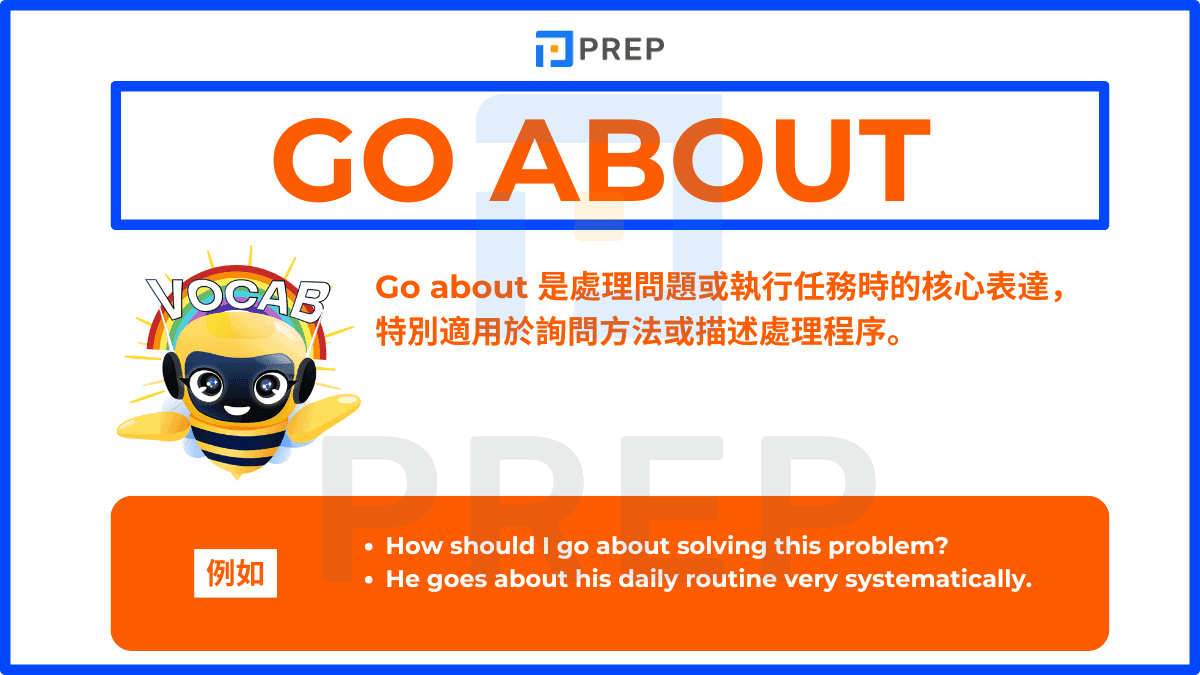 PREP

GO ABOUT

VOCAB

Go about 是處理問題或執行任務時的核心表達，特別適用於詢問方法或描述處理程序。

PREP

例如

• How should I go about solving this problem?
• He goes about his daily routine very systematically.